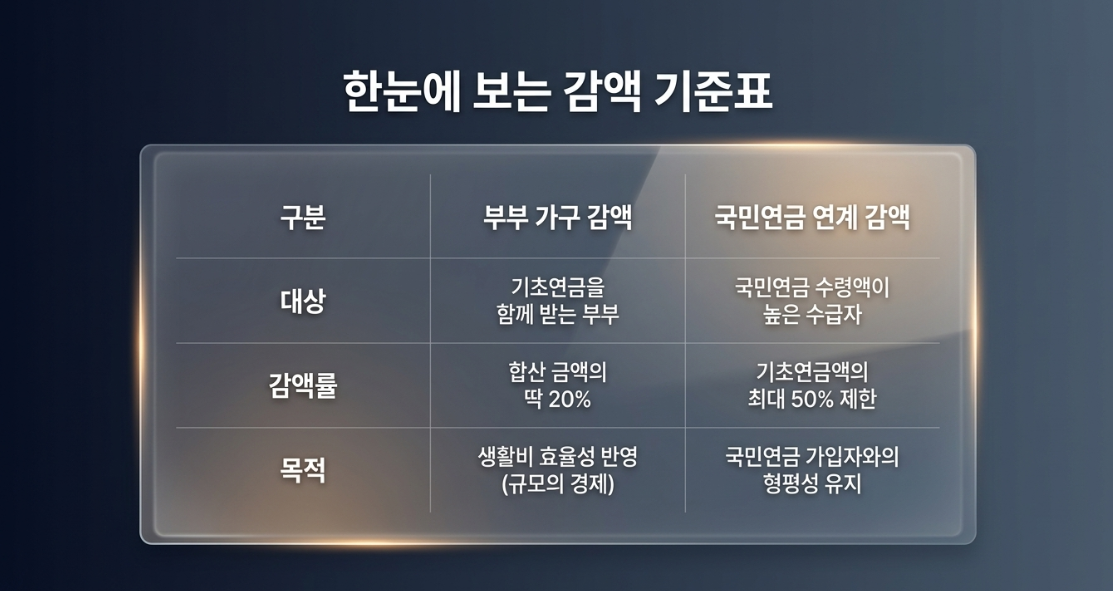 한눈에 보는 감액 기준표

| 구분 | 부부 가구 감액 | 국민연금 연계 감액 |
|---|---|---|
| 대상 | 기초연금을 함께 받는 부부 | 국민연금 수령액이 높은 수급자 |
| 감액률 | 합산 금액의 딱 20% | 기초연금액의 최대 50% 제한 |
| 목적 | 생활비 효율성 반영 (규모의 경제) | 국민연금 가입자와의 형평성 유지 |